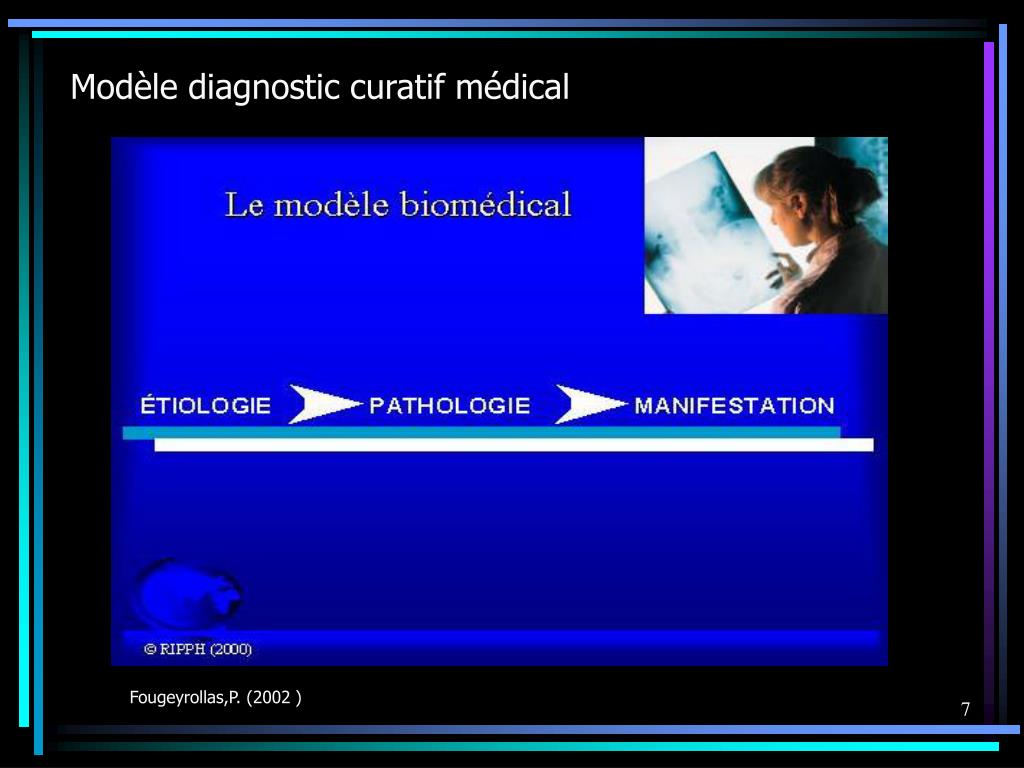 Modèle diagnostic curatif médical

Le modèle biomédical

ÉTIOLOGIE PATHOLOGIE MANIFESTATION

© RIPPH (2000)

Fougeyrollas,P. (2002 )

7